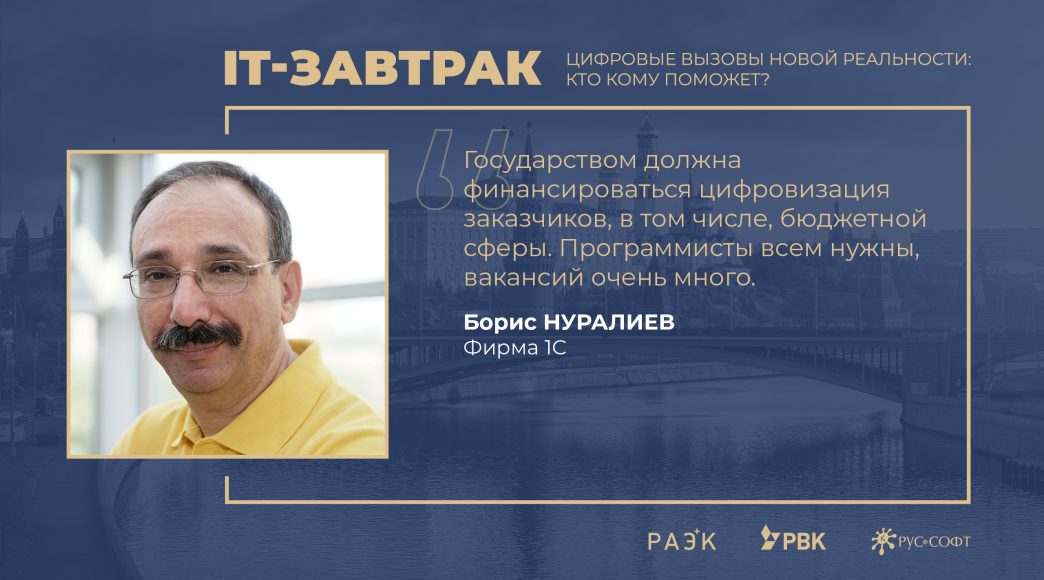 IT-ЗАВТРАК
ЦИФРОВЫЕ ВЫЗОВЫ НОВОЙ РЕАЛЬНОСТИ: КТО КОМУ ПОМОЖЕТ?

Государством должна финансироваться цифровизация заказчиков, в том числе, бюджетной сферы. Программисты всем нужны, вакансий очень много.

Борис НУРАЛИЕВ
Фирма 1С

РАЭК
РВК
РУССОФТ